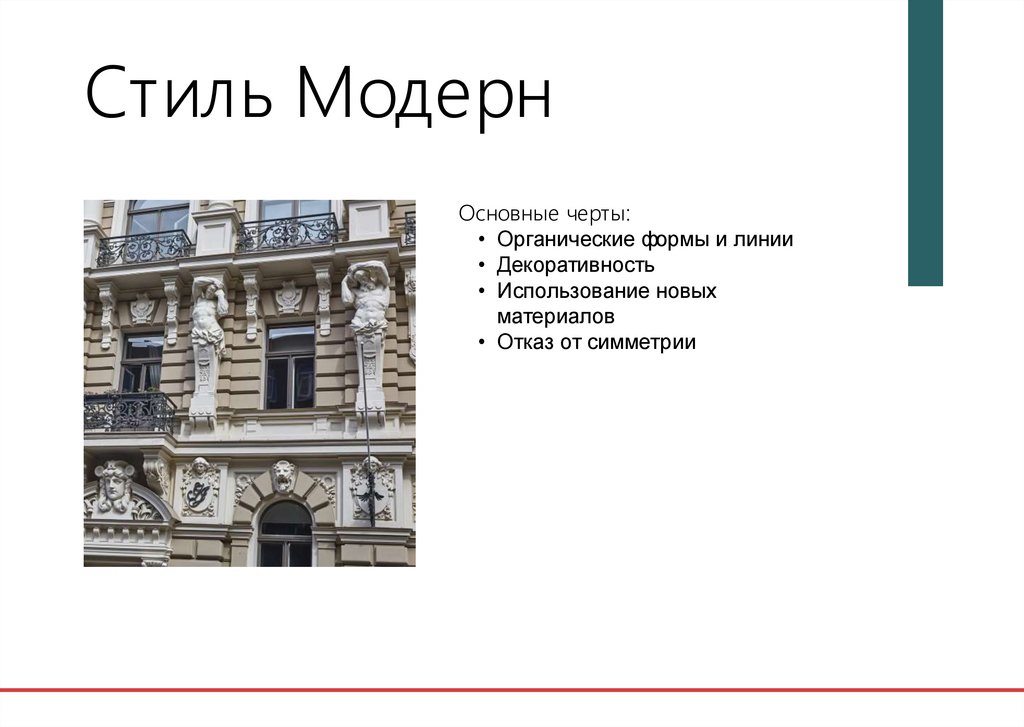 Стиль Модерн

Основные черты:
• Органические формы и линии
• Декоративность
• Использование новых материалов
• Отказ от симметрии